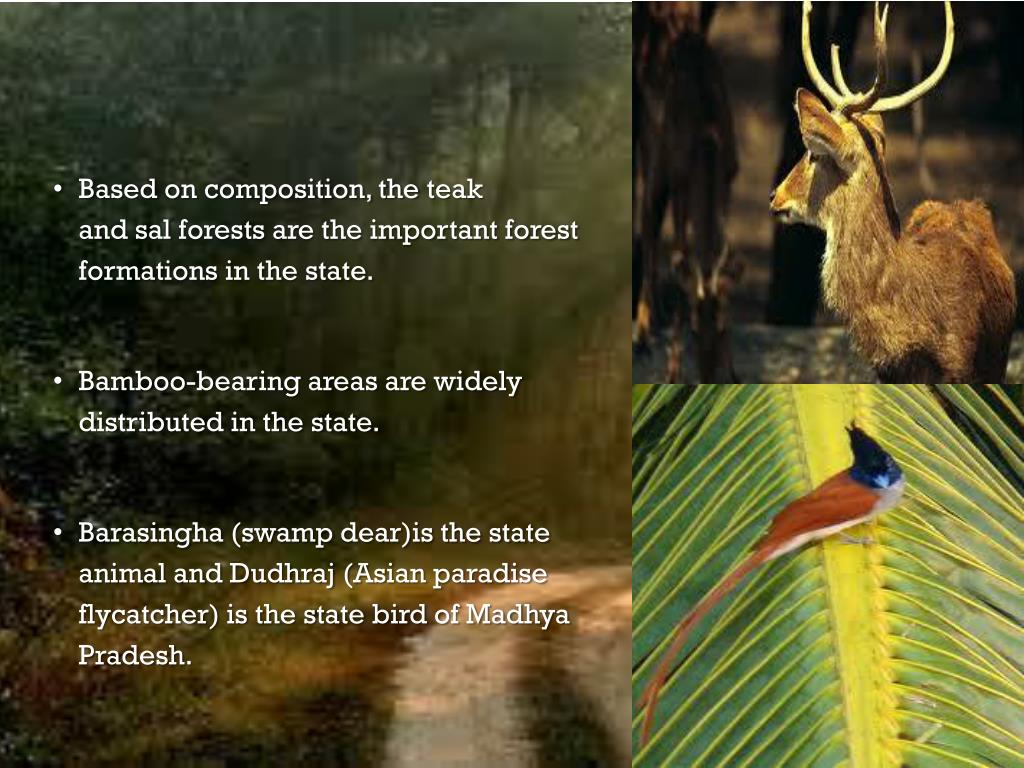 • Based on composition, the teak and sal forests are the important forest formations in the state.

• Bamboo-bearing areas are widely distributed in the state.

• Barasingha (swamp dear)is the state animal and Dudhraj (Asian paradise flycatcher) is the state bird of Madhya Pradesh.